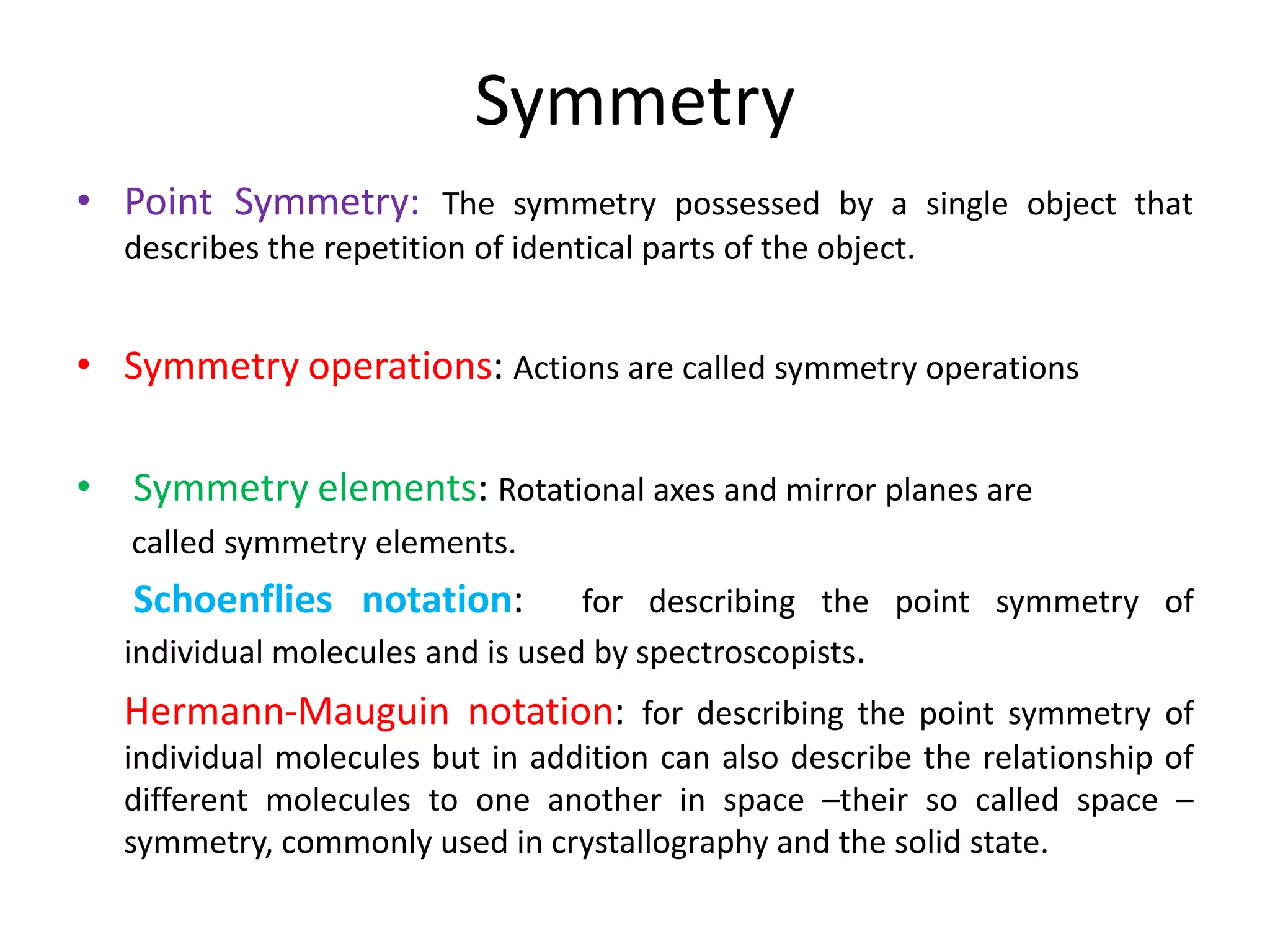 Symmetry

• Point Symmetry: The symmetry possessed by a single object that describes the repetition of identical parts of the object.

• Symmetry operations: Actions are called symmetry operations

• Symmetry elements: Rotational axes and mirror planes are called symmetry elements.

Schoenflies notation: for describing the point symmetry of individual molecules and is used by spectroscopists.

Hermann-Mauguin notation: for describing the point symmetry of individual molecules but in addition can also describe the relationship of different molecules to one another in space –their so called space – symmetry, commonly used in crystallography and the solid state.